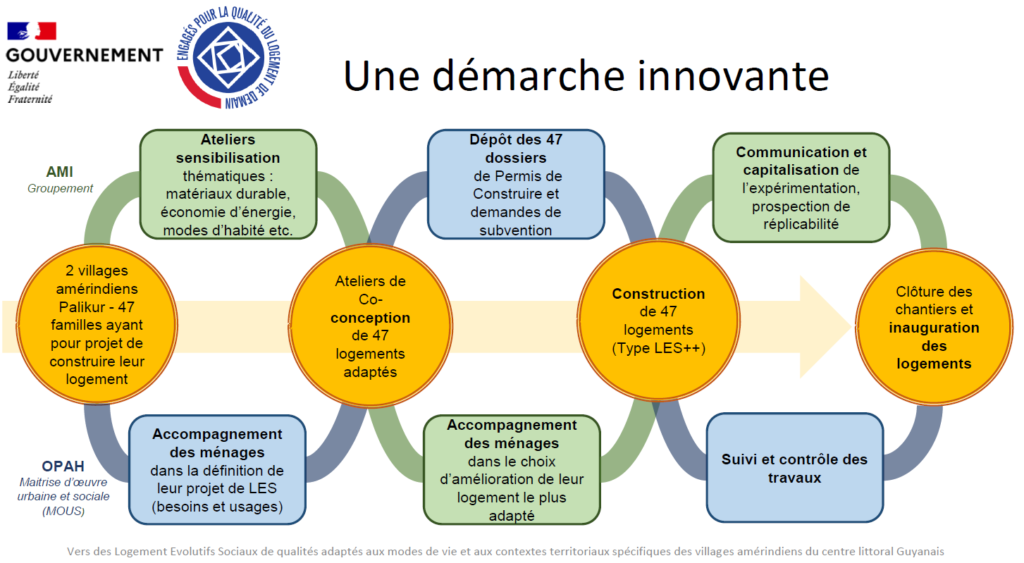 GOUVERNEMENT
Liberté
Égalité
Fraternité

ENGAGÉS POUR LA QUALITÉ DU LOGEMENT DE DEMAIN

Une démarche innovante

AMI
Groupement

Ateliers sensibilisation thématiques : matériaux durable, économie d'énergie, modes d'habité etc.

Dépôt des 47 dossiers de Permis de Construire et demandes de subvention

Communication et capitalisation de l'expérimentation, prospection de réplicabilité

2 villages amérindiens Palikur - 47 familles ayant pour projet de construire leur logement

Ateliers de Co-conception de 47 logements adaptés

Construction de 47 logements (Type LES++)

Clôture des chantiers et inauguration des logements

OPAH
Maitrise d'œuvre urbaine et sociale (MOUS)

Accompagnement des ménages dans la définition de leur projet de LES (besoins et usages)

Accompagnement des ménages dans le choix d'amélioration de leur logement le plus adapté

Suivi et contrôle des travaux

Vers des Logement Evolutifs Sociaux de qualités adaptés aux modes de vie et aux contextes territoriaux spécifiques des villages amérindiens du centre littoral Guyanais